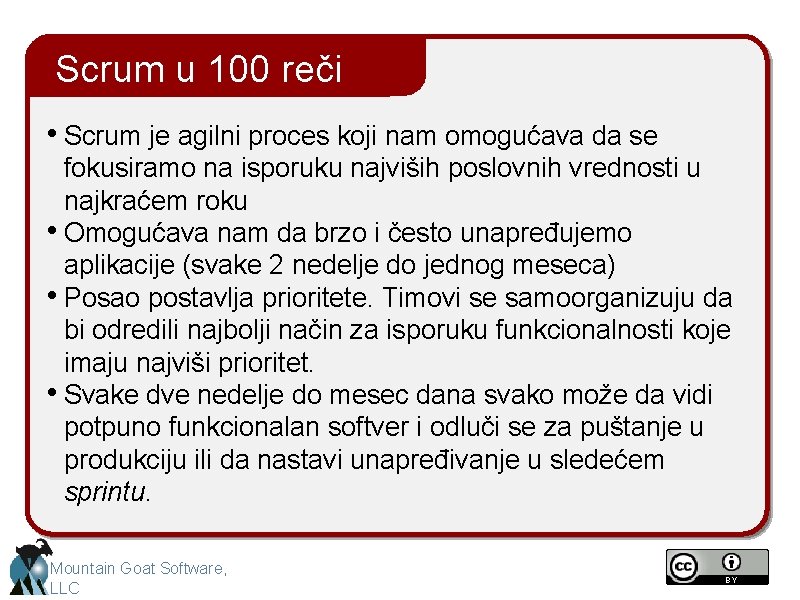 Scrum u 100 reči

• Scrum je agilni proces koji nam omogućava da se fokusiramo na isporuku najviših poslovnih vrednosti u najkraćem roku
• Omogućava nam da brzo i često unapređujemo aplikacije (svake 2 nedelje do jednog meseca)
• Posao postavlja prioritete. Timovi se samoorganizuju da bi odredili najbolji način za isporuku funkcionalnosti koje imaju najviši prioritet.
• Svake dve nedelje do mesec dana svako može da vidi potpuno funkcionalan softver i odluči se za puštanje u produkciju ili da nastavi unapređivanje u sledećem sprintu.

Mountain Goat Software, LLC

cc BY